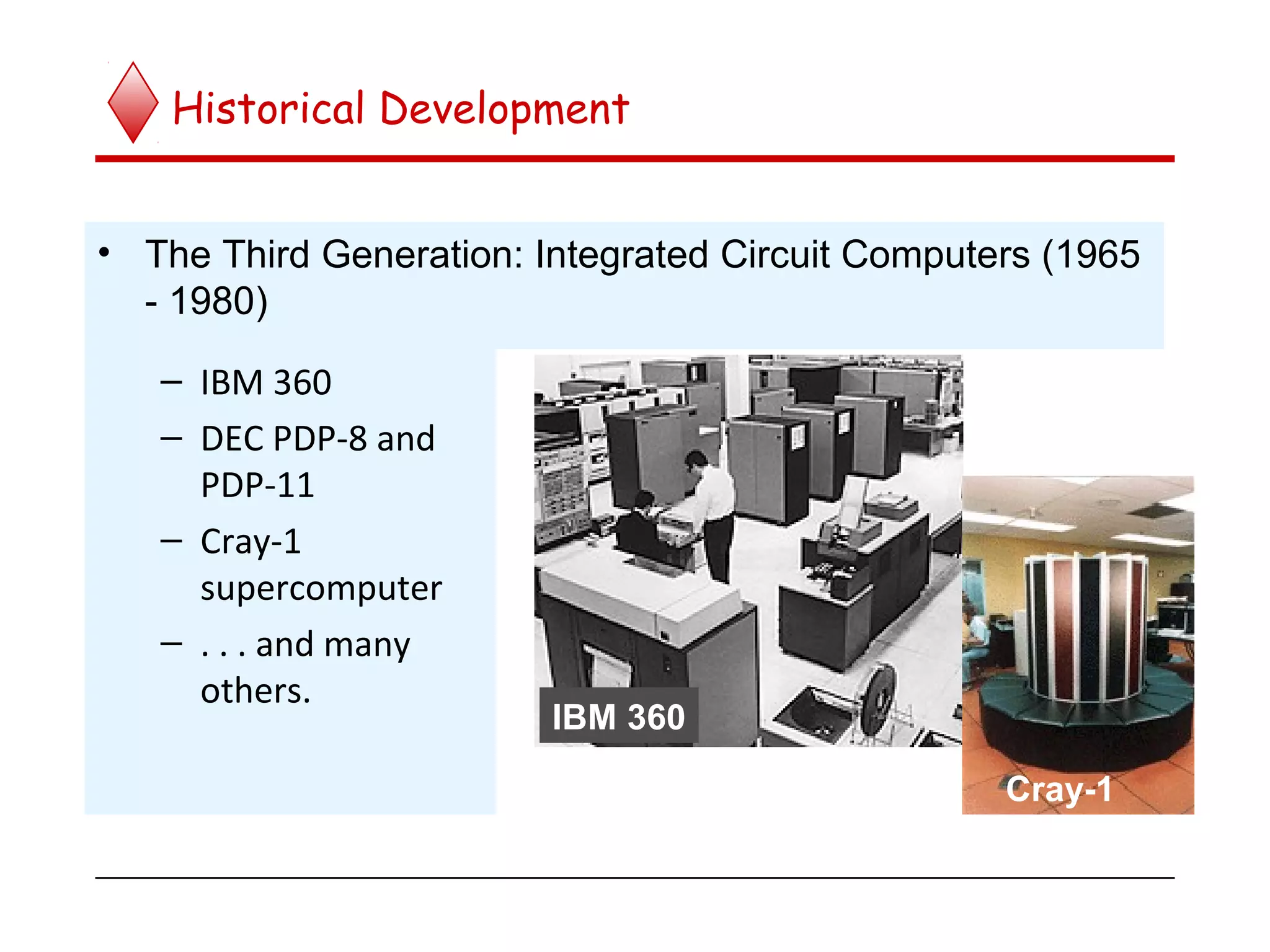 Historical Development

• The Third Generation: Integrated Circuit Computers (1965 - 1980)

– IBM 360
– DEC PDP-8 and PDP-11
– Cray-1 supercomputer
– . . . and many others.

IBM 360

Cray-1